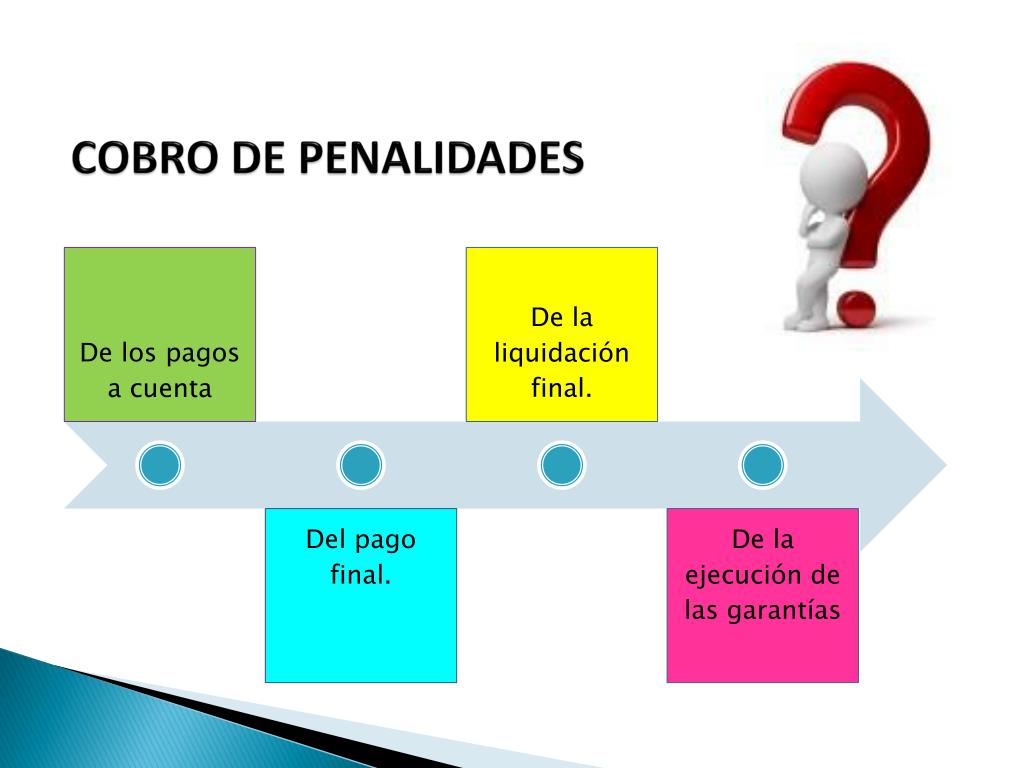 COBRO DE PENALIDADES

De los pagos a cuenta

Del pago final.

De la liquidación final.

De la ejecución de las garantías